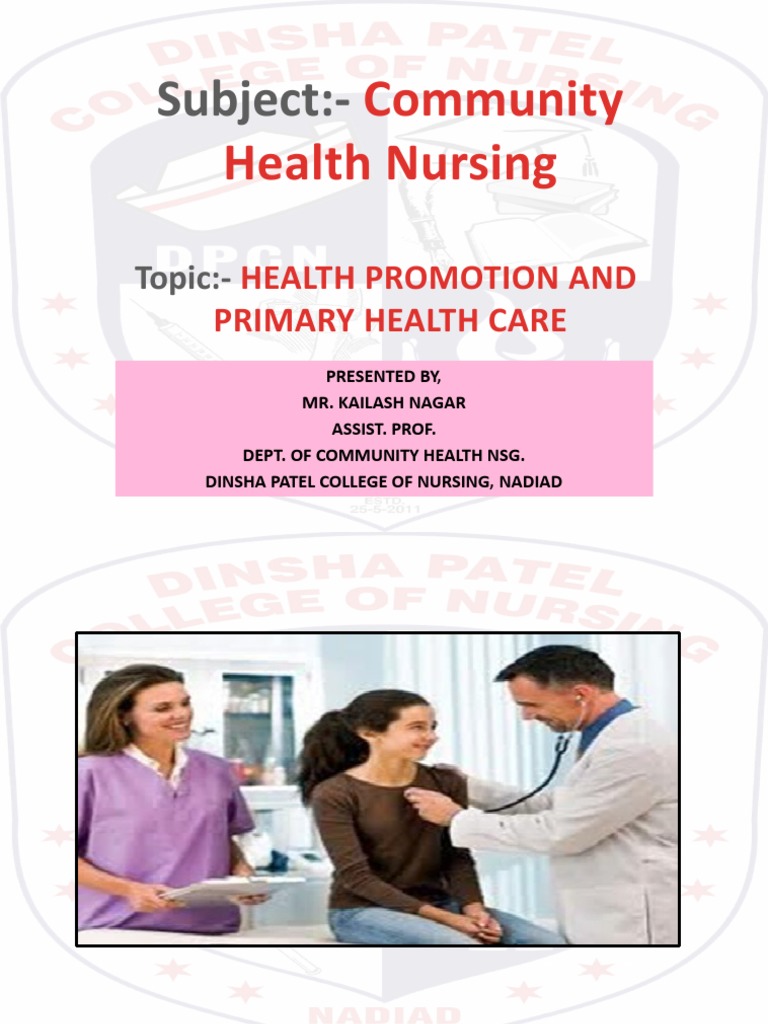 DINSHA PATEL COLLEGE OF NURSING

Subject:- Community Health Nursing

DPCN

Topic:- HEALTH PROMOTION AND PRIMARY HEALTH CARE

PRESENTED BY,
MR. KAILASH NAGAR
ASSIST. PROF.
DEPT. OF COMMUNITY HEALTH NSG.
DINSHA PATEL COLLEGE OF NURSING, NADIAD

ESTD
25-5-2011

DINSHA PATEL COLLEGE OF NURSING

NADIAD